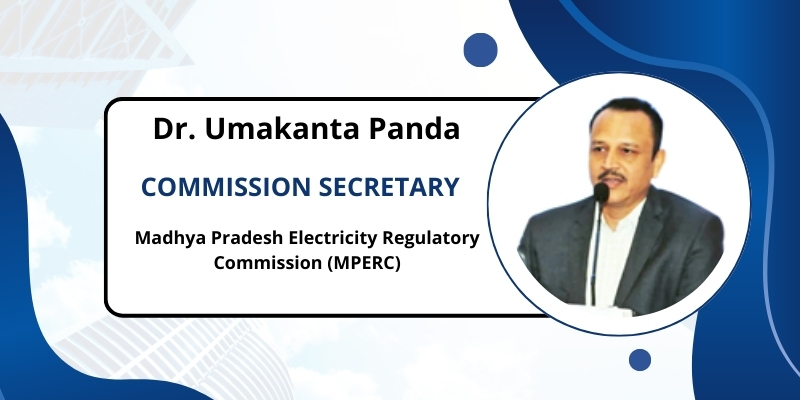 Dr. Umakanta Panda

COMMISSION SECRETARY

Madhya Pradesh Electricity Regulatory Commission (MPERC)